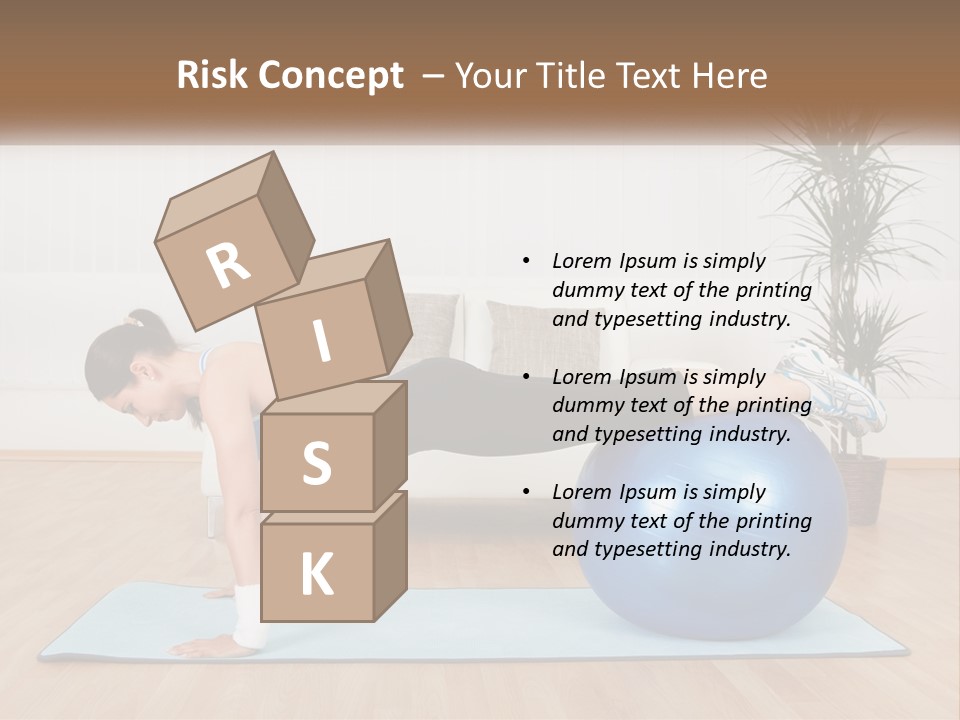 Risk Concept – Your Title Text Here

R
I
S
K

• Lorem Ipsum is simply dummy text of the printing and typesetting industry.

• Lorem Ipsum is simply dummy text of the printing and typesetting industry.

• Lorem Ipsum is simply dummy text of the printing and typesetting industry.